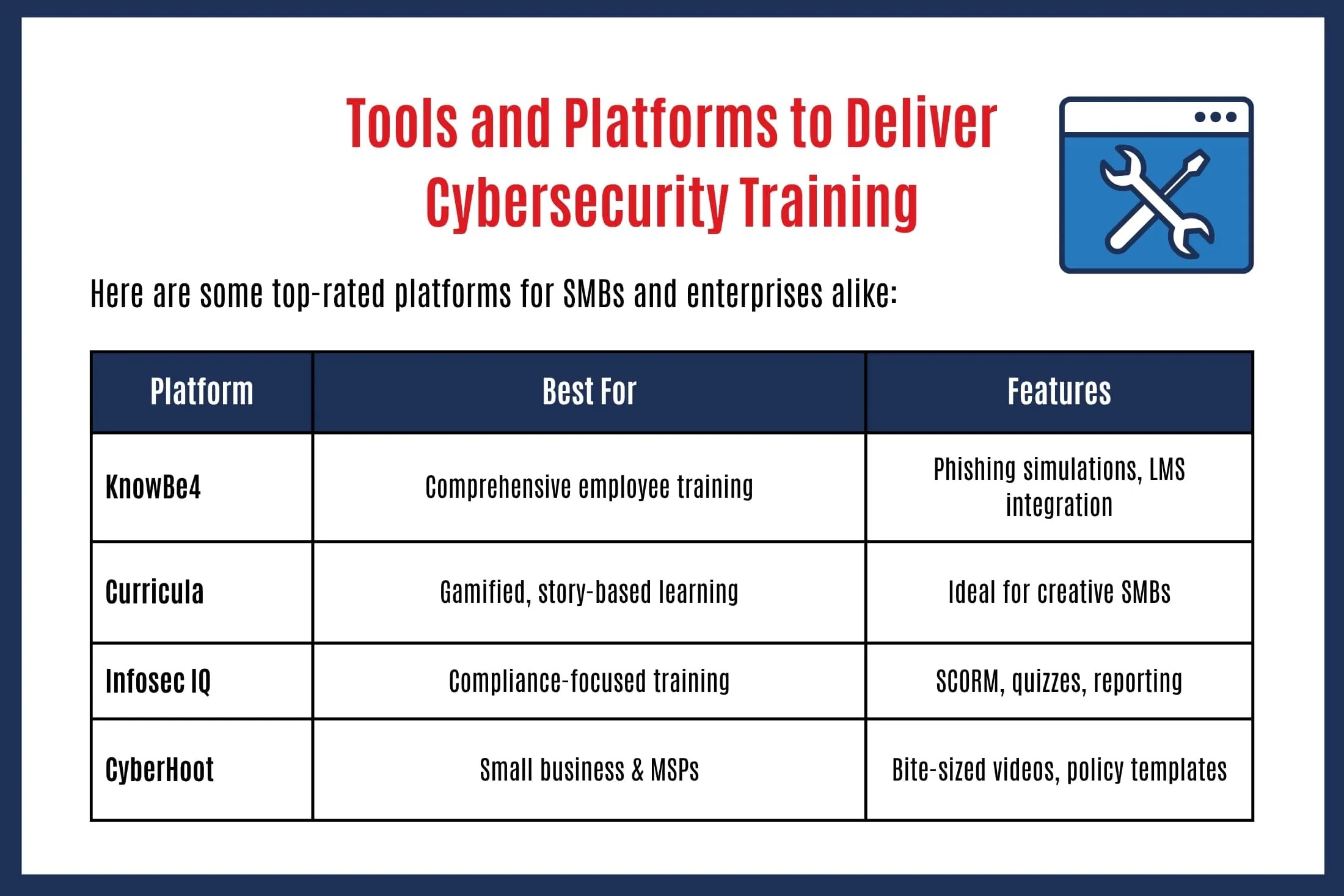 Tools and Platforms to Deliver Cybersecurity Training

Here are some top-rated platforms for SMBs and enterprises alike:

| Platform | Best For | Features |
|---|---|---|
| KnowBe4 | Comprehensive employee training | Phishing simulations, LMS integration |
| Curricula | Gamified, story-based learning | Ideal for creative SMBs |
| Infosec IQ | Compliance-focused training | SCORM, quizzes, reporting |
| CyberHoot | Small business & MSPs | Bite-sized videos, policy templates |